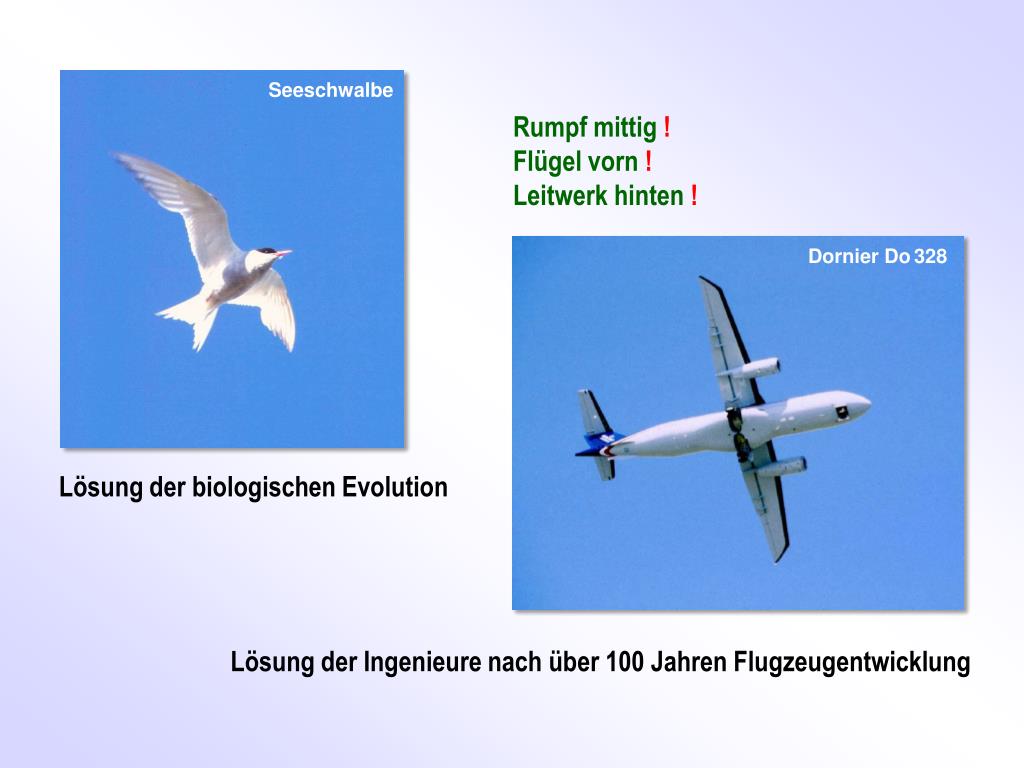 Seeschwalbe

Rumpf mittig !
Flügel vorn !
Leitwerk hinten !

Dornier Do 328

Lösung der biologischen Evolution

Lösung der Ingenieure nach über 100 Jahren Flugzeugentwicklung